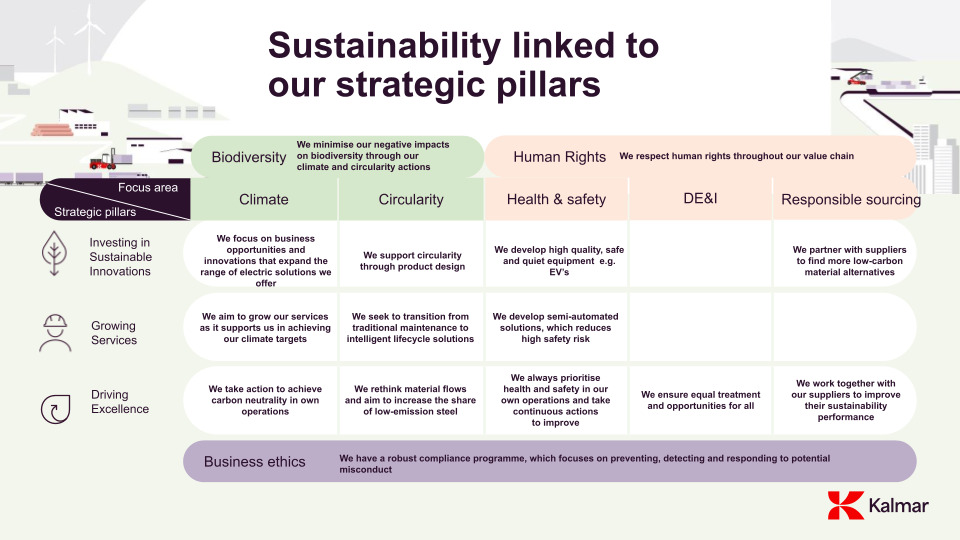 Sustainability linked to our strategic pillars

Biodiversity We minimise our negative impacts on biodiversity through our climate and circularity actions

Human Rights We respect human rights throughout our value chain

| Focus area / Strategic pillars | Climate | Circularity | Health & safety | DE&I | Responsible sourcing |
|---|---|---|---|---|---|
| Investing in Sustainable Innovations | We focus on business opportunities and innovations that expand the range of electric solutions we offer | We support circularity through product design | We develop high quality, safe and quiet equipment e.g. EV's | | We partner with suppliers to find more low-carbon material alternatives |
| Growing Services | We aim to grow our services as it supports us in achieving our climate targets | We seek to transition from traditional maintenance to intelligent lifecycle solutions | We develop semi-automated solutions, which reduces high safety risk | | |
| Driving Excellence | We take action to achieve carbon neutrality in own operations | We rethink material flows and aim to increase the share of low-emission steel | We always prioritise health and safety in our own operations and take continuous actions to improve | We ensure equal treatment and opportunities for all | We work together with our suppliers to improve their sustainability performance |

Business ethics We have a robust compliance programme, which focuses on preventing, detecting and responding to potential misconduct

Kalmar